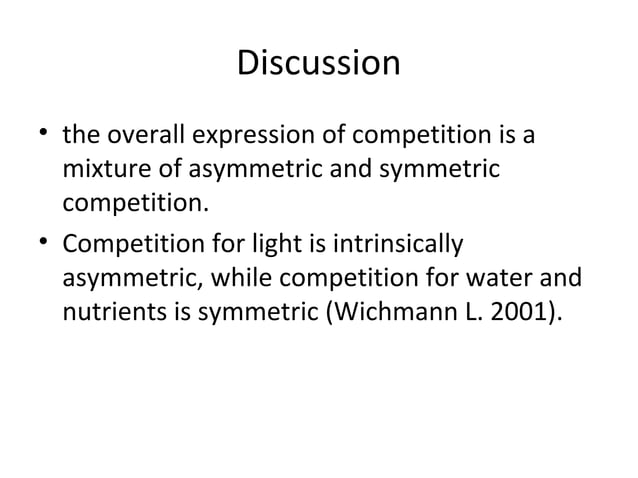 Discussion

• the overall expression of competition is a mixture of asymmetric and symmetric competition.

• Competition for light is intrinsically asymmetric, while competition for water and nutrients is symmetric (Wichmann L. 2001).